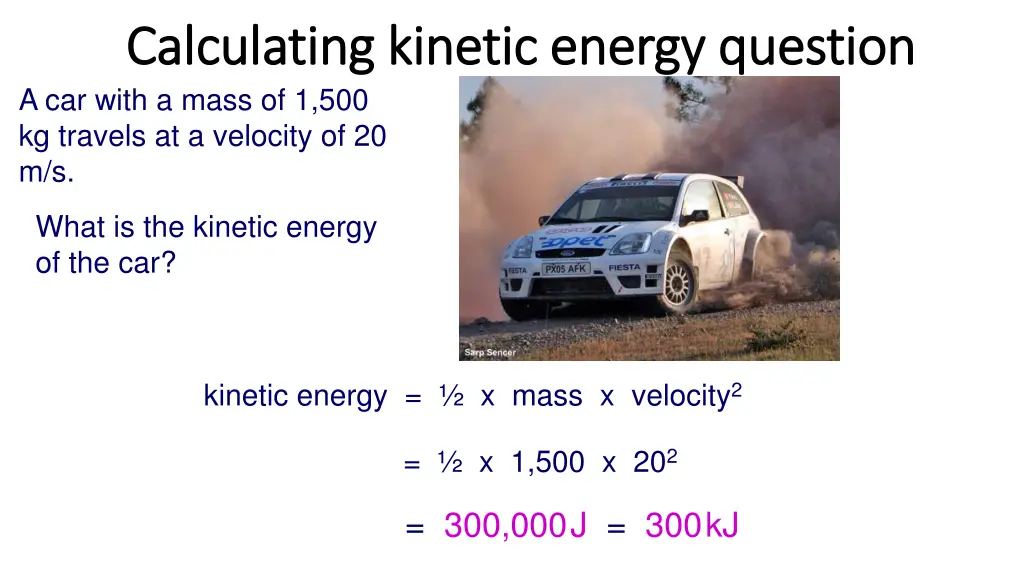 Calculating kinetic energy question

A car with a mass of 1,500 kg travels at a velocity of 20 m/s.

What is the kinetic energy of the car?

FIESTA

PX05 AFK

FIESTA

Sarp Sencer

kinetic energy = ½ x mass x velocity$^2$

= ½ x 1,500 x 20$^2$

= 300,000 J = 300 kJ